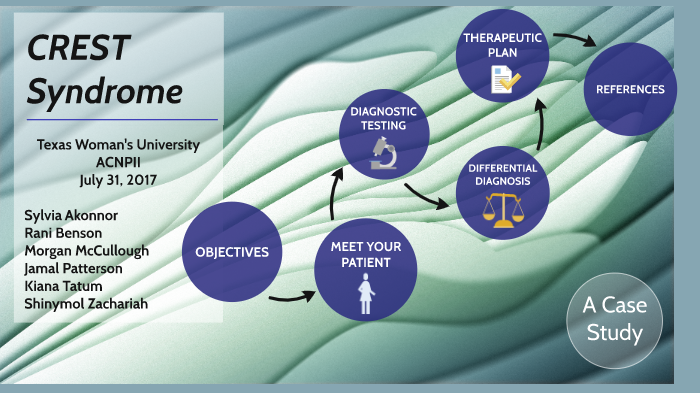 CREST Syndrome

Texas Woman's University
ACNPII
July 31, 2017

Sylvia Akonnor
Rani Benson
Morgan McCullough
Jamal Patterson
Kiana Tatum
Shinymol Zachariah

OBJECTIVES

MEET YOUR PATIENT

DIAGNOSTIC TESTING

DIFFERENTIAL DIAGNOSIS

THERAPEUTIC PLAN

REFERENCES

A Case Study